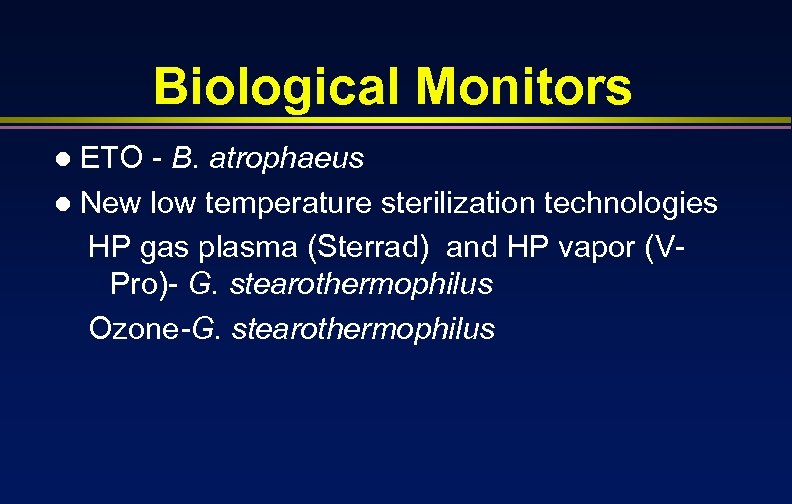 Biological Monitors

● ETO - B. atrophaeus

● New low temperature sterilization technologies

HP gas plasma (Sterrad) and HP vapor (V-Pro)- G. stearothermophilus

Ozone-G. stearothermophilus